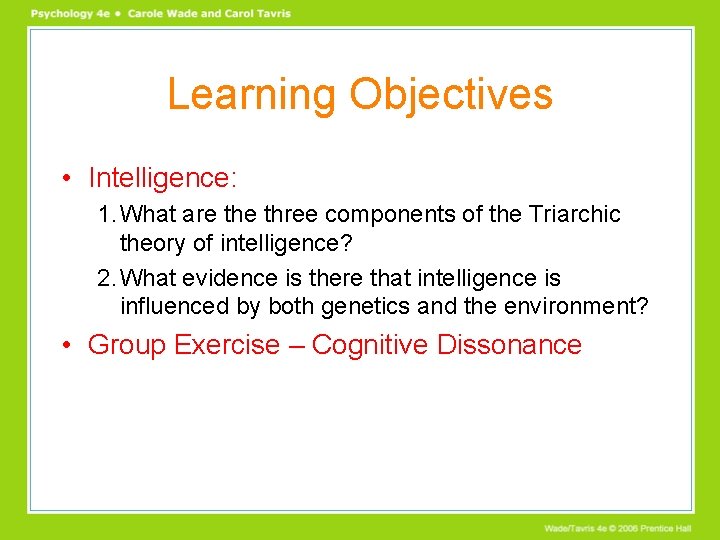 Psychology 4e • Carole Wade and Carol Tavris

Learning Objectives

• Intelligence:
1. What are the three components of the Triarchic theory of intelligence?
2. What evidence is there that intelligence is influenced by both genetics and the environment?
• Group Exercise – Cognitive Dissonance

Wade/Tavris 4e © 2006 Prentice Hall